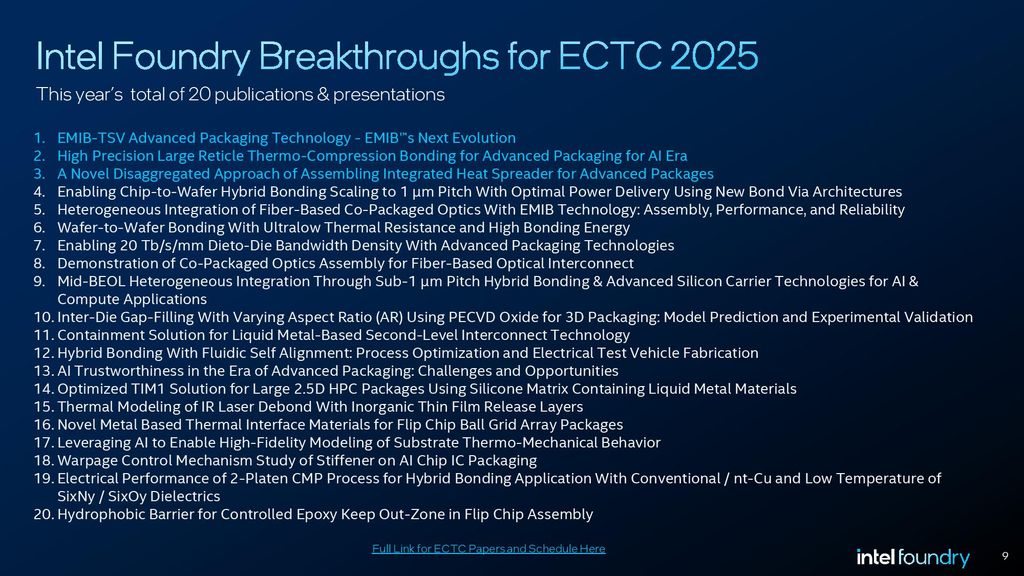 Intel Foundry Breakthroughs for ECTC 2025

This year's total of 20 publications & presentations

1. EMIB-TSV Advanced Packaging Technology - EMIB™s Next Evolution
2. High Precision Large Reticle Thermo-Compression Bonding for Advanced Packaging for AI Era
3. A Novel Disaggregated Approach of Assembling Integrated Heat Spreader for Advanced Packages
4. Enabling Chip-to-Wafer Hybrid Bonding Scaling to 1 µm Pitch With Optimal Power Delivery Using New Bond Via Architectures
5. Heterogeneous Integration of Fiber-Based Co-Packaged Optics With EMIB Technology: Assembly, Performance, and Reliability
6. Wafer-to-Wafer Bonding With Ultralow Thermal Resistance and High Bonding Energy
7. Enabling 20 Tb/s/mm Dieto-Die Bandwidth Density With Advanced Packaging Technologies
8. Demonstration of Co-Packaged Optics Assembly for Fiber-Based Optical Interconnect
9. Mid-BEOL Heterogeneous Integration Through Sub-1 µm Pitch Hybrid Bonding & Advanced Silicon Carrier Technologies for AI & Compute Applications
10. Inter-Die Gap-Filling With Varying Aspect Ratio (AR) Using PECVD Oxide for 3D Packaging: Model Prediction and Experimental Validation
11. Containment Solution for Liquid Metal-Based Second-Level Interconnect Technology
12. Hybrid Bonding With Fluidic Self Alignment: Process Optimization and Electrical Test Vehicle Fabrication
13. AI Trustworthiness in the Era of Advanced Packaging: Challenges and Opportunities
14. Optimized TIM1 Solution for Large 2.5D HPC Packages Using Silicone Matrix Containing Liquid Metal Materials
15. Thermal Modeling of IR Laser Debond With Inorganic Thin Film Release Layers
16. Novel Metal Based Thermal Interface Materials for Flip Chip Ball Grid Array Packages
17. Leveraging AI to Enable High-Fidelity Modeling of Substrate Thermo-Mechanical Behavior
18. Warpage Control Mechanism Study of Stiffener on AI Chip IC Packaging
19. Electrical Performance of 2-Platen CMP Process for Hybrid Bonding Application With Conventional / nt-Cu and Low Temperature of SixNy / SixOy Dielectrics
20. Hydrophobic Barrier for Controlled Epoxy Keep Out-Zone in Flip Chip Assembly

Full Link for ECTC Papers and Schedule Here

intel foundry

9